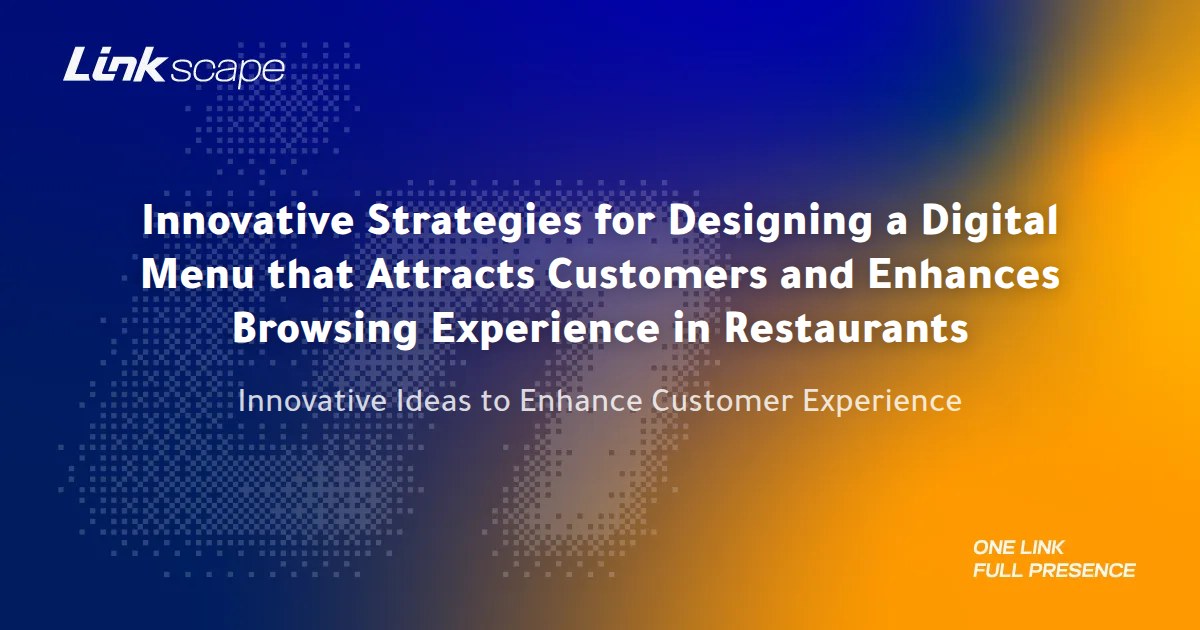 Linkscape

Innovative Strategies for Designing a Digital Menu that Attracts Customers and Enhances Browsing Experience in Restaurants

Innovative Ideas to Enhance Customer Experience

ONE LINK
FULL PRESENCE